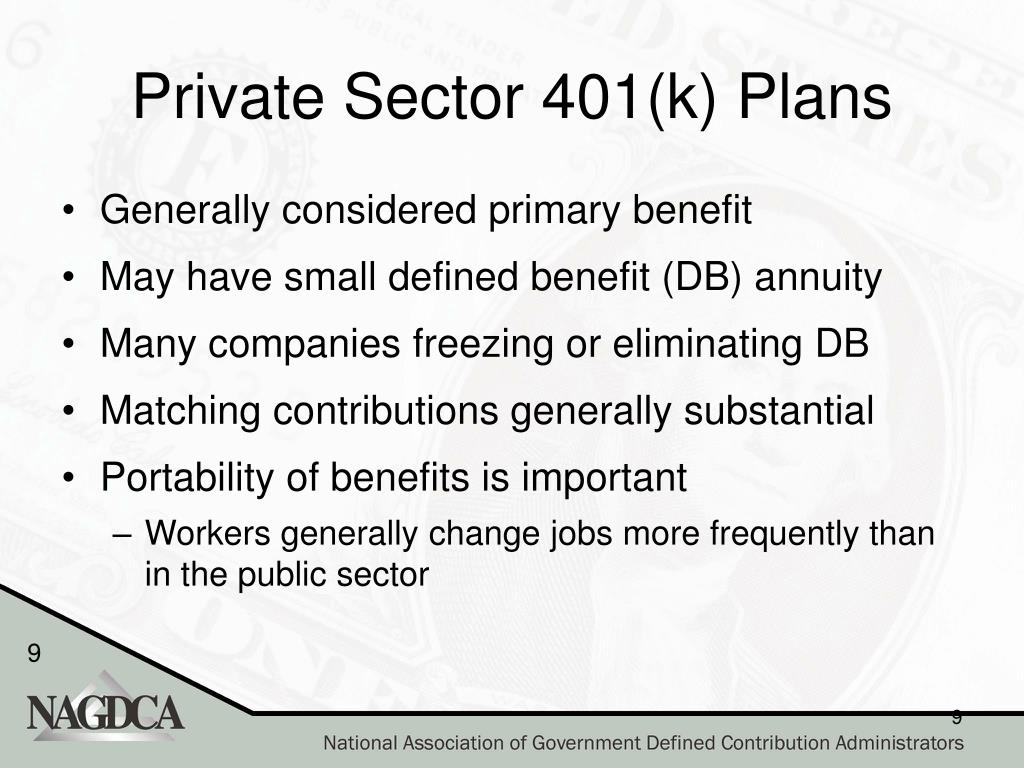 Private Sector 401(k) Plans

• Generally considered primary benefit
• May have small defined benefit (DB) annuity
• Many companies freezing or eliminating DB
• Matching contributions generally substantial
• Portability of benefits is important
– Workers generally change jobs more frequently than in the public sector

9

NAGDCA

9

National Association of Government Defined Contribution Administrators